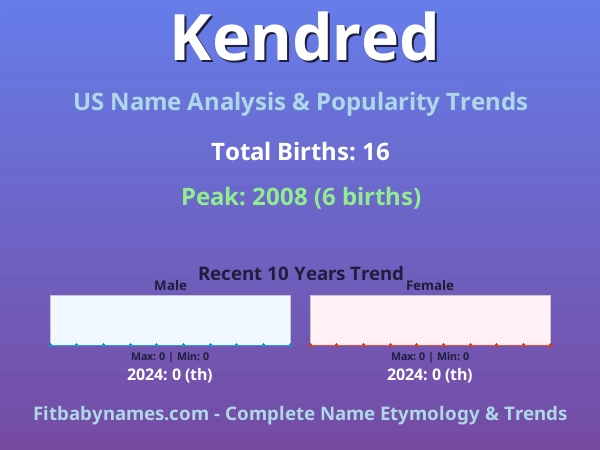 Kendred

US Name Analysis & Popularity Trends

Total Births: 16

Peak: 2008 (6 births)

Recent 10 Years Trend

Male

Max: 0 | Min: 0

2024: 0 (th)

Female

Max: 0 | Min: 0

2024: 0 (th)

Fitbabynames.com - Complete Name Etymology & Trends